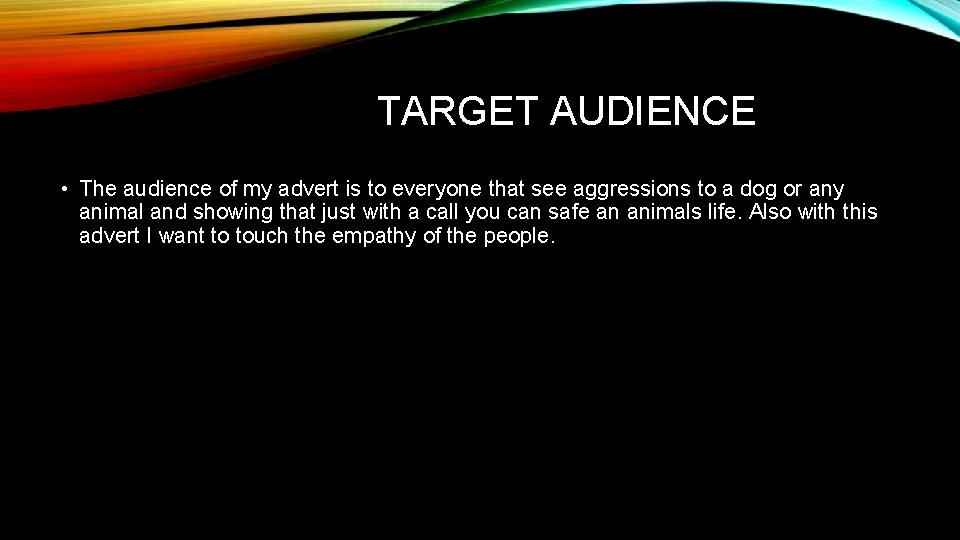 TARGET AUDIENCE

• The audience of my advert is to everyone that see aggressions to a dog or any animal and showing that just with a call you can safe an animals life. Also with this advert I want to touch the empathy of the people.